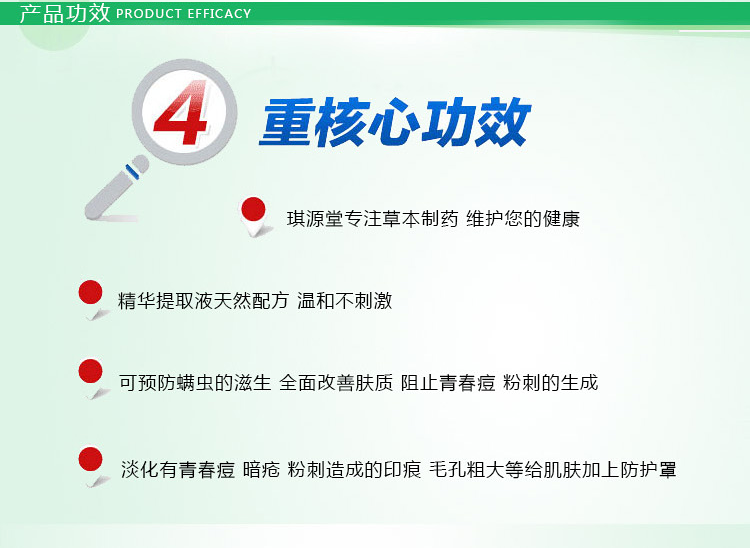 产品功效 PRODUCT EFFICACY

4 重核心功效

琪源堂专注草本制药 维护您的健康

精华提取液天然配方 温和不刺激

可预防螨虫的滋生 全面改善肤质 阻止青春痘 粉刺的生成

淡化有青春痘 暗疮 粉刺造成的印痕 毛孔粗大等给肌肤加上防护罩